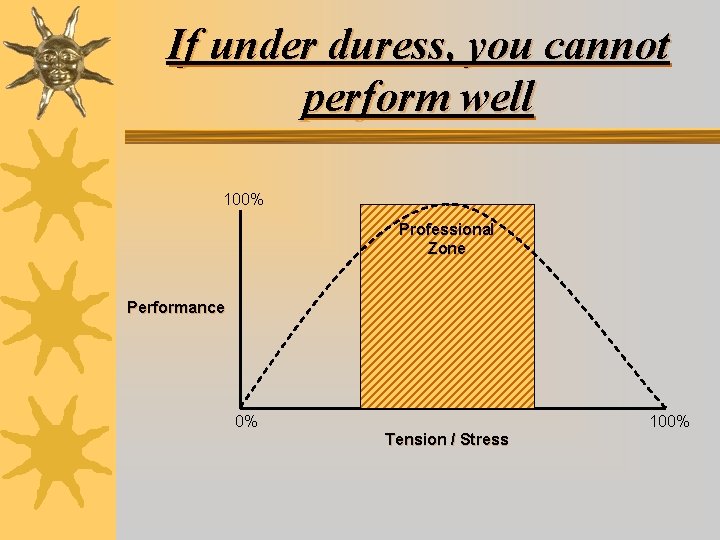 If under duress, you cannot perform well

100%

Professional Zone

Performance

0%

100%

Tension / Stress